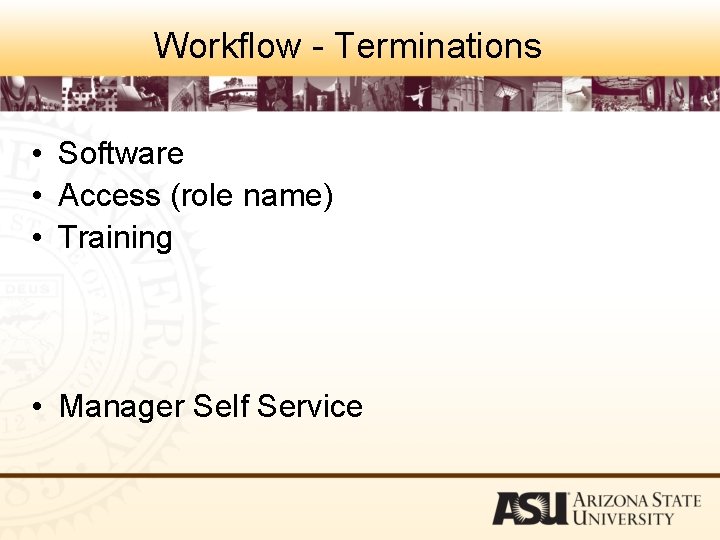 Workflow - Terminations

• Software
• Access (role name)
• Training

• Manager Self Service

ASU ARIZONA STATE UNIVERSITY